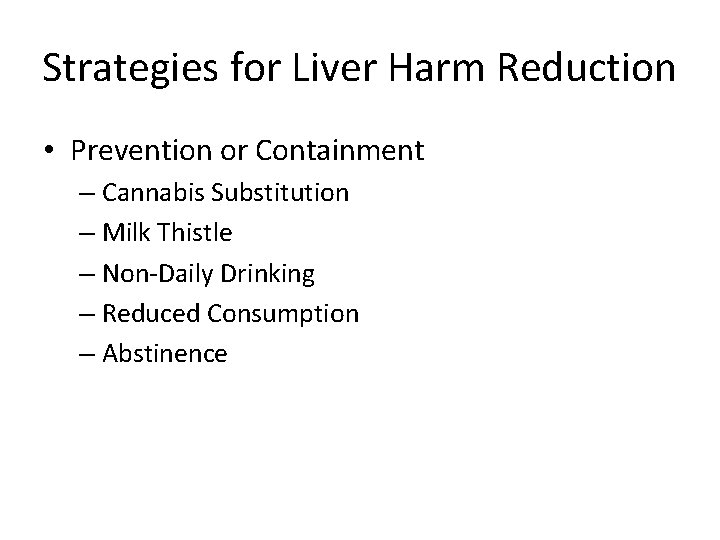 Strategies for Liver Harm Reduction

• Prevention or Containment
  – Cannabis Substitution
  – Milk Thistle
  – Non-Daily Drinking
  – Reduced Consumption
  – Abstinence